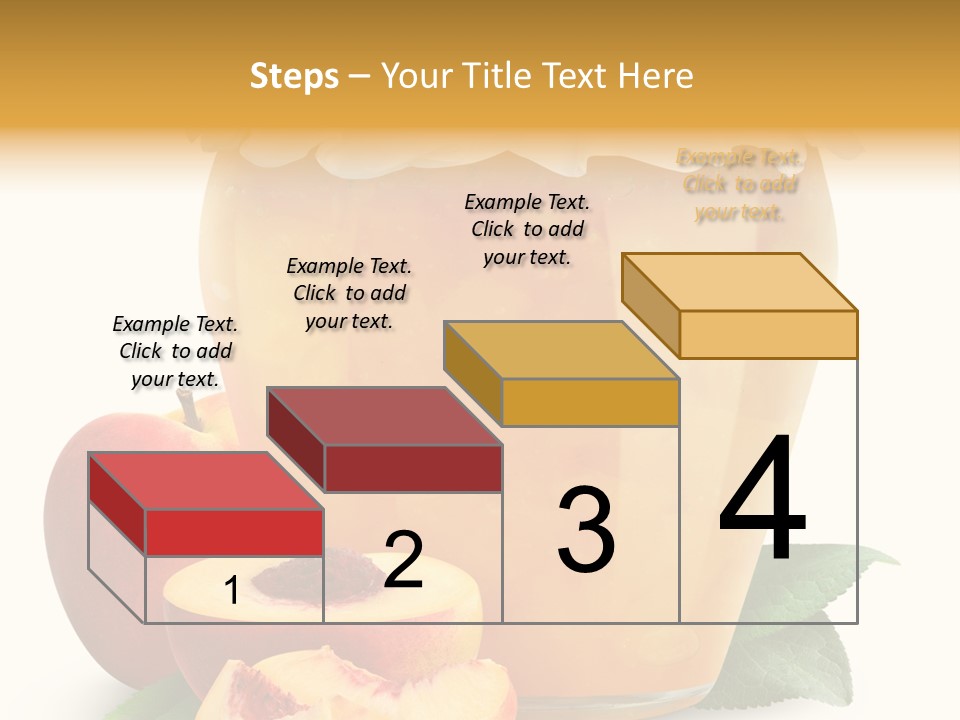 Steps – Your Title Text Here

Example Text. Click to add your text.

Example Text. Click to add your text.

Example Text. Click to add your text.

Example Text. Click to add your text.

1

2

3

4